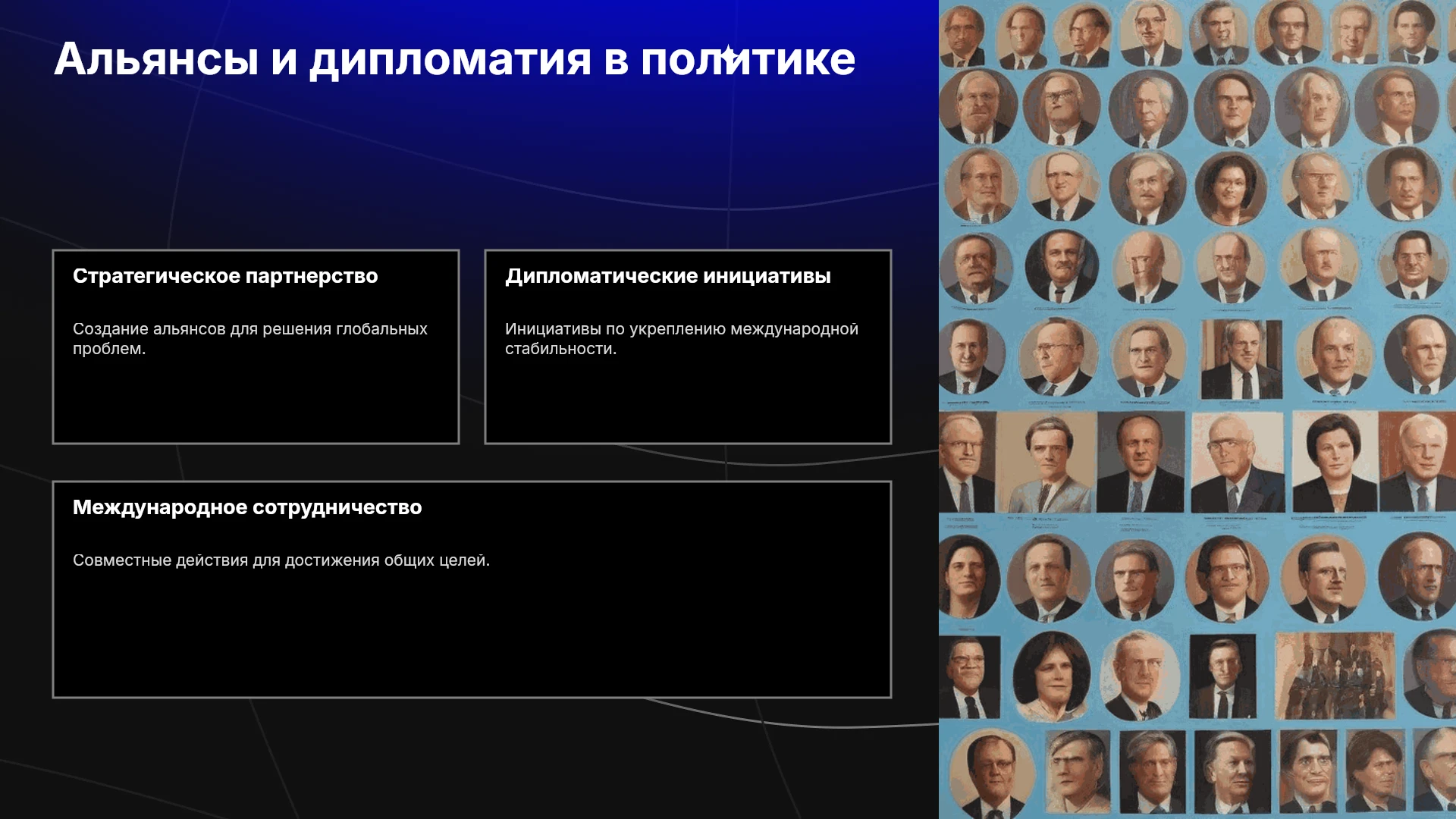 Альянсы и дипломатия в политике

Стратегическое партнерство

Создание альянсов для решения глобальных проблем.

Дипломатические инициативы

Инициативы по укреплению международной стабильности.

Международное сотрудничество

Совместные действия для достижения общих целей.